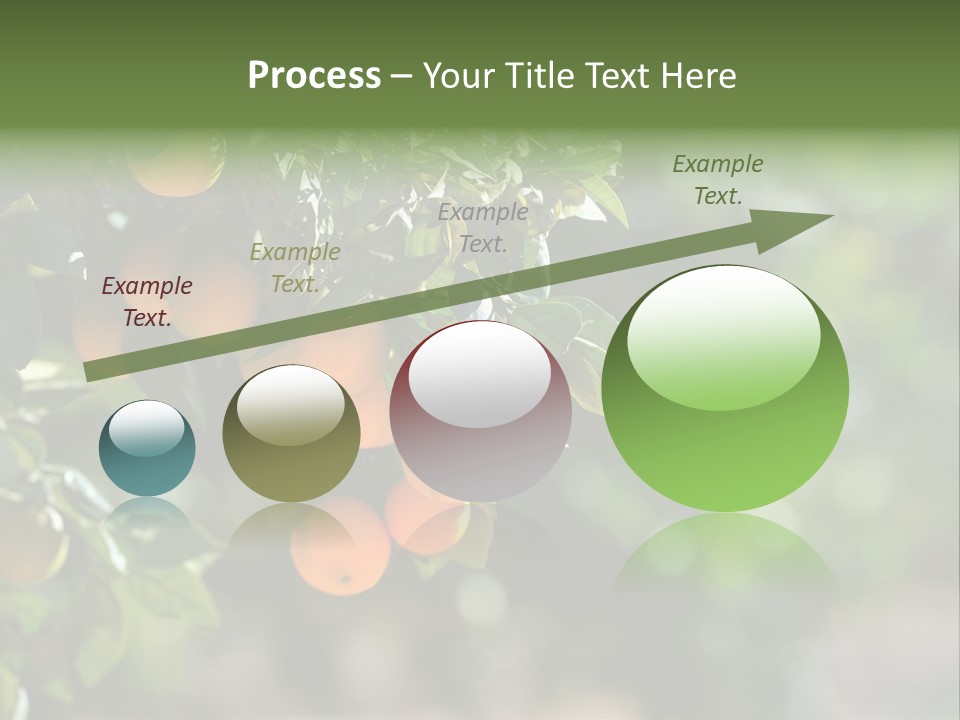 Process – Your Title Text Here

Example Text.

Example Text.

Example Text.

Example Text.